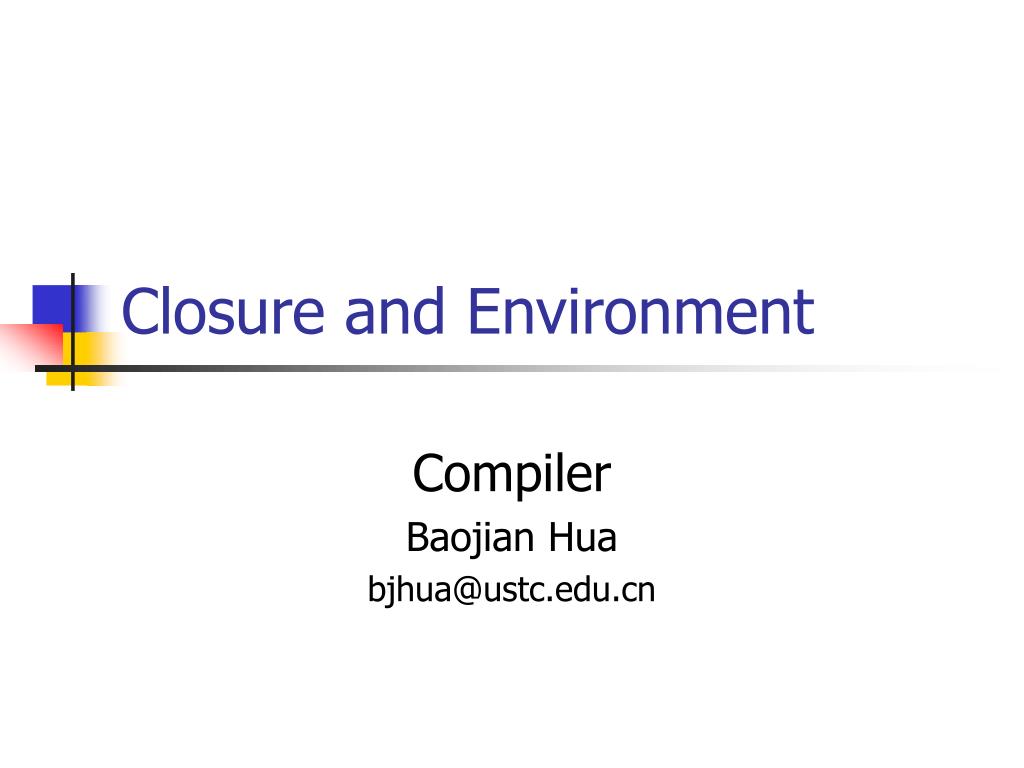 Closure and Environment

Compiler

Baojian Hua

bjhua@ustc.edu.cn